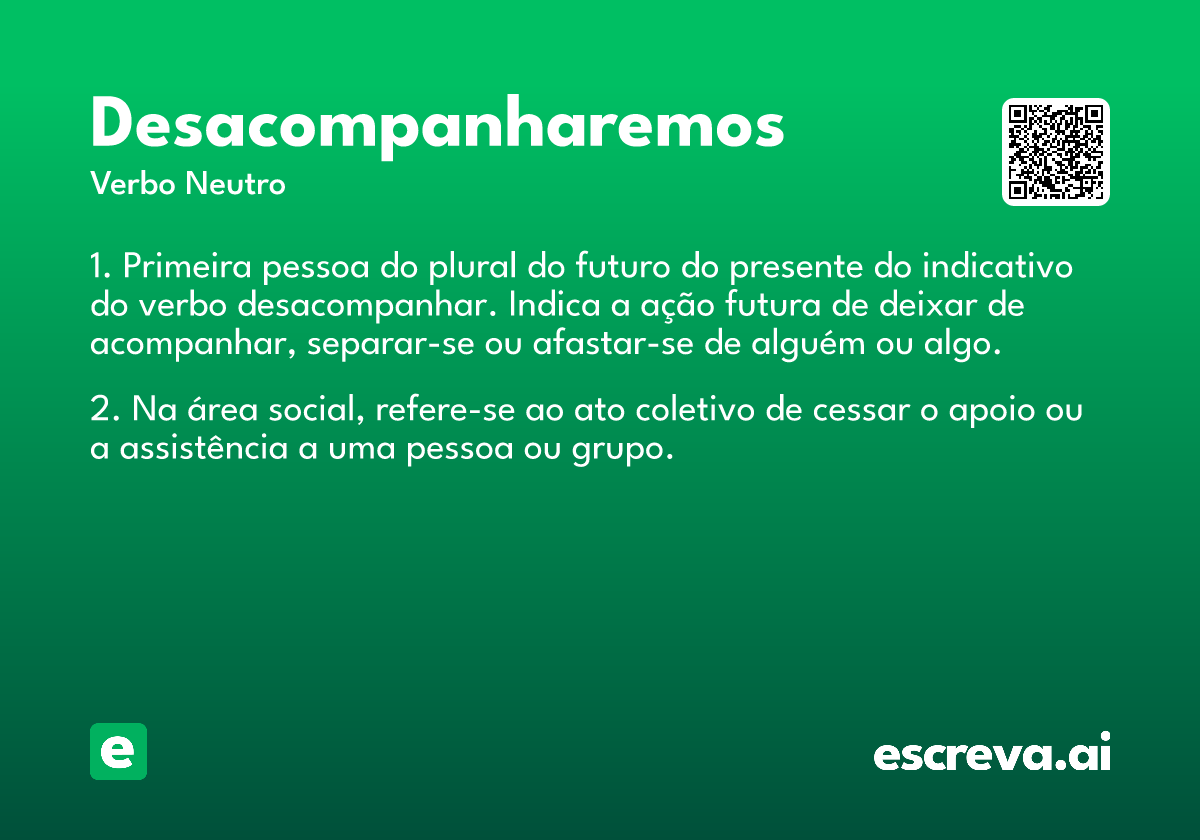 Desacompanharemos
Verbo Neutro

1. Primeira pessoa do plural do futuro do presente do indicativo do verbo desacompanhar. Indica a ação futura de deixar de acompanhar, separar-se ou afastar-se de alguém ou algo.

2. Na área social, refere-se ao ato coletivo de cessar o apoio ou a assistência a uma pessoa ou grupo.

e

escreva.ai